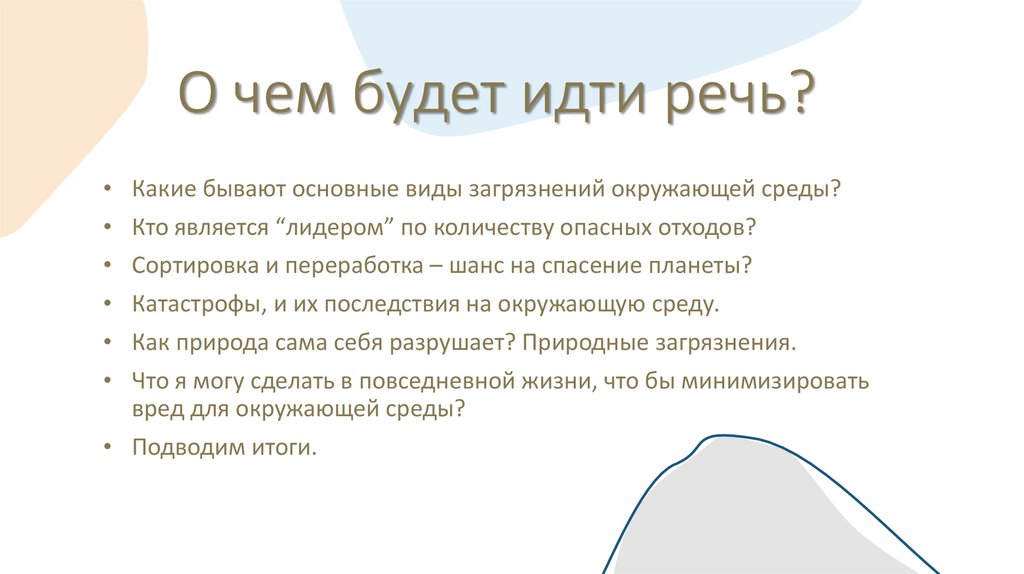 О чем будет идти речь?

• Какие бывают основные виды загрязнений окружающей среды?
• Кто является “лидером” по количеству опасных отходов?
• Сортировка и переработка – шанс на спасение планеты?
• Катастрофы, и их последствия на окружающую среду.
• Как природа сама себя разрушает? Природные загрязнения.
• Что я могу сделать в повседневной жизни, что бы минимизировать вред для окружающей среды?
• Подводим итоги.